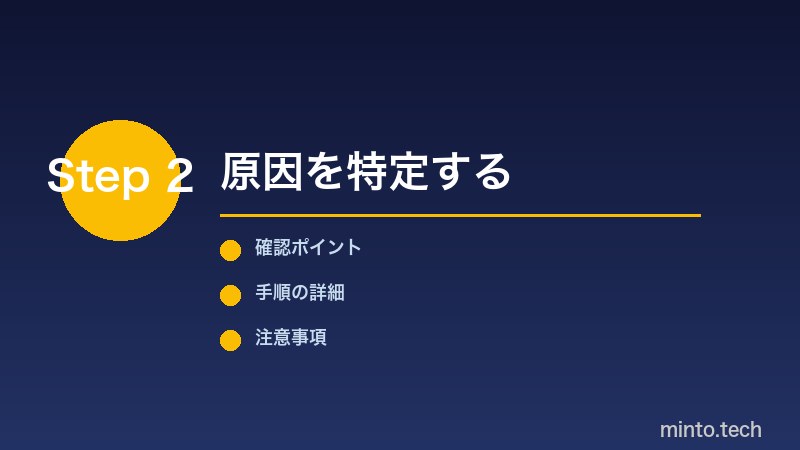 Step 2 原因を特定する

確認ポイント

手順の詳細

注意事項

minto.tech